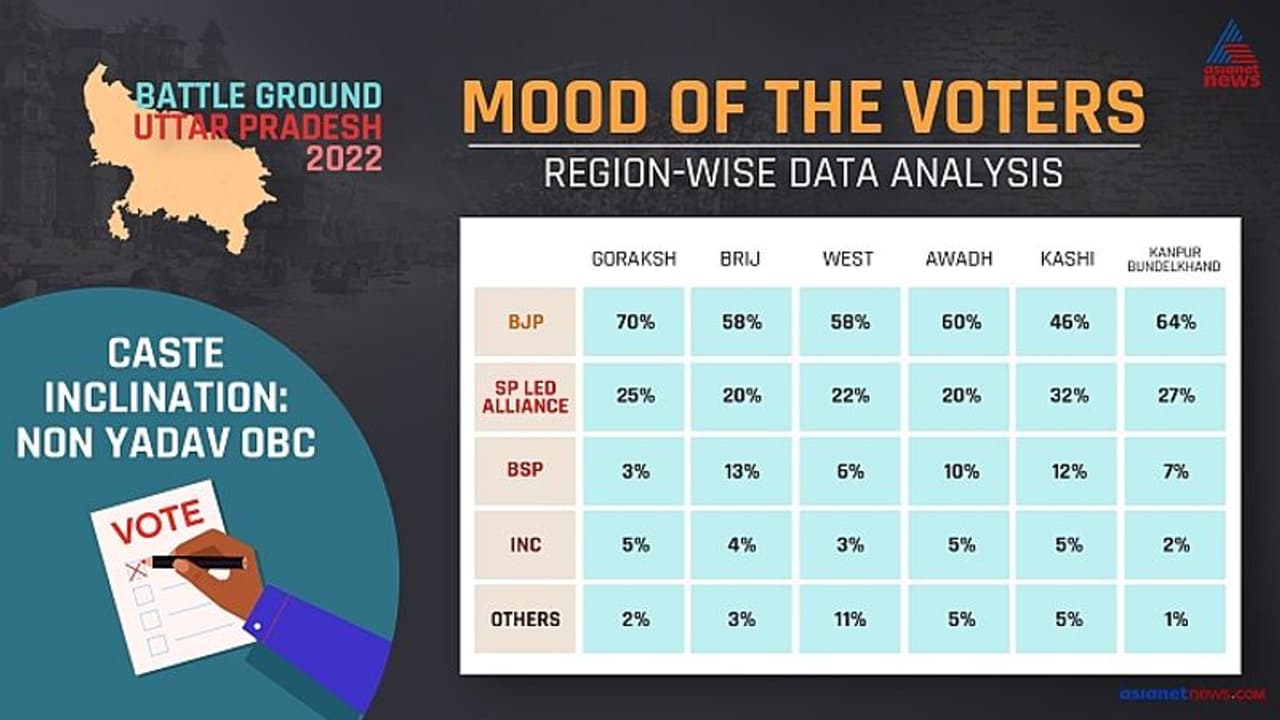 BATTLE GROUND
UTTAR PRADESH
2022

asianet news

MOOD OF THE VOTERS

REGION-WISE DATA ANALYSIS

CASTE INCLINATION: NON YADAV OBC

VOTE

| | GORAKSH | BRIJ | WEST | AWADH | KASHI | KANPUR BUNDELKHAND |
|---|---|---|---|---|---|---|
| BJP | 70% | 58% | 58% | 60% | 46% | 64% |
| SP LED ALLIANCE | 25% | 20% | 22% | 20% | 32% | 27% |
| BSP | 3% | 13% | 6% | 10% | 12% | 7% |
| INC | 5% | 4% | 3% | 5% | 5% | 2% |
| OTHERS | 2% | 3% | 11% | 5% | 5% | 1% |

asianetnews.com